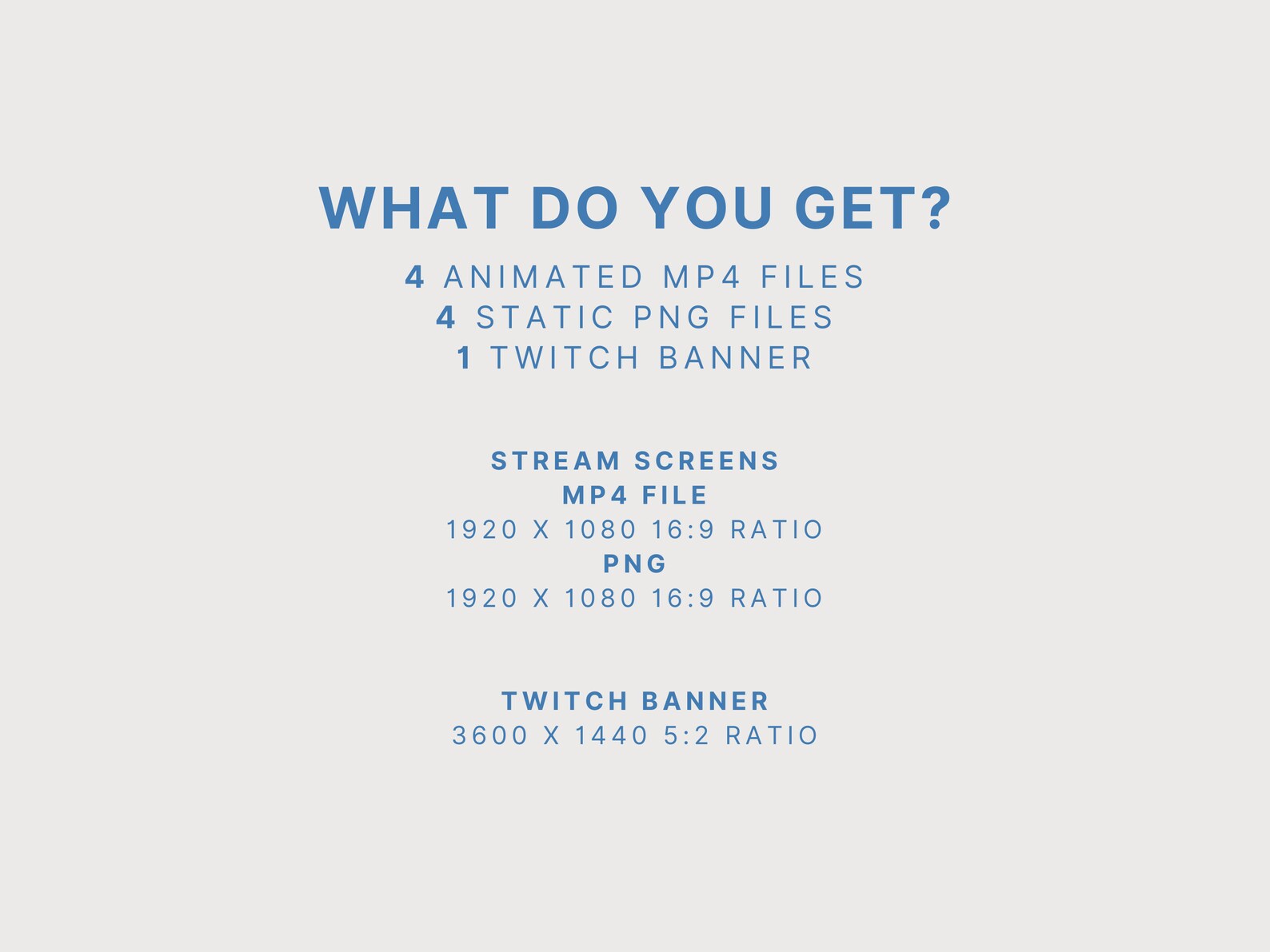 WHAT DO YOU GET?

4 ANIMATED MP4 FILES
4 STATIC PNG FILES
1 TWITCH BANNER

STREAM SCREENS
MP4 FILE
1920 X 1080 16:9 RATIO
PNG
1920 X 1080 16:9 RATIO

TWITCH BANNER
3600 X 1440 5:2 RATIO